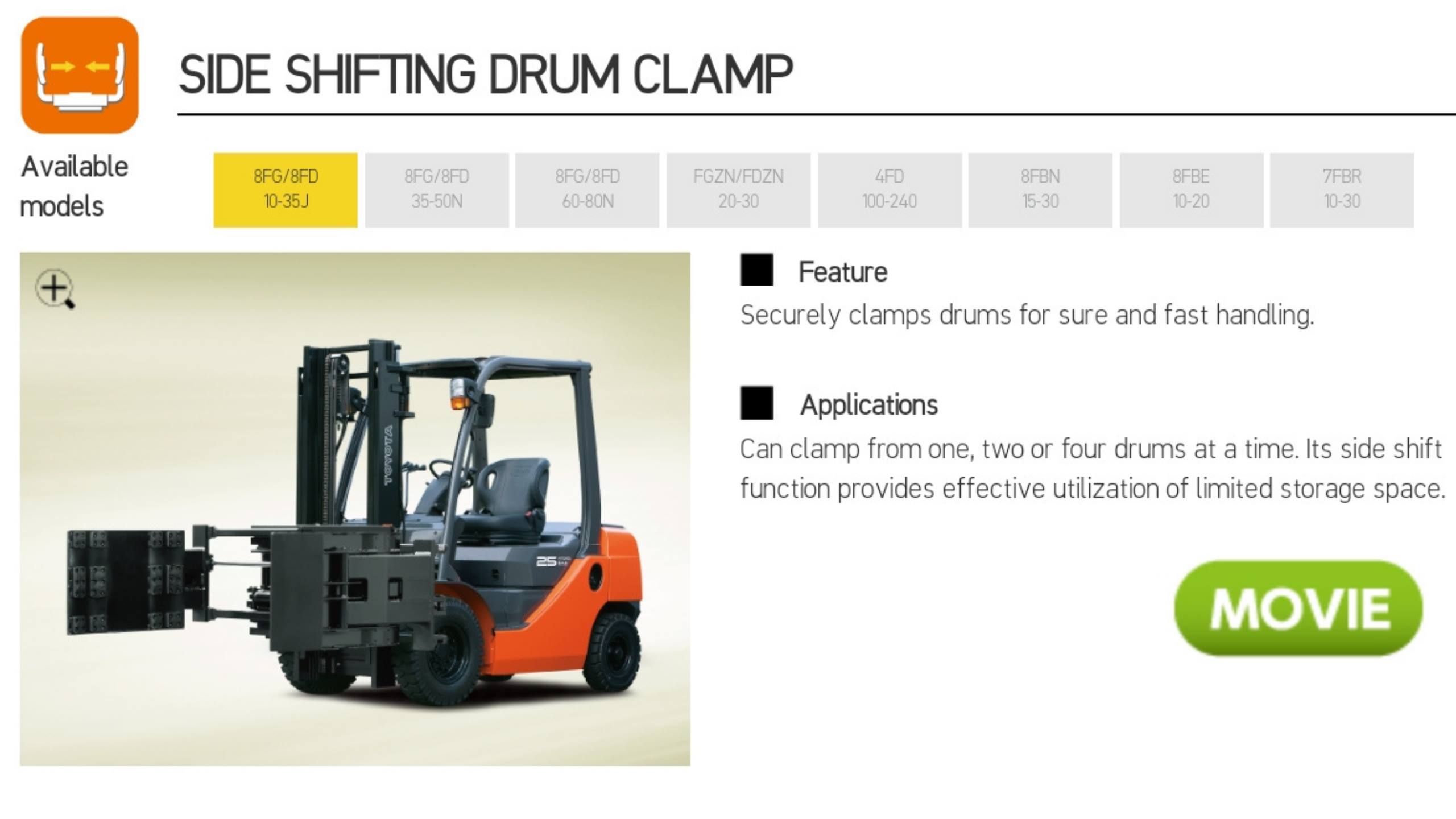 SIDE SHIFTING DRUM CLAMP

Available models

8FG/8FD 10-35J

8FG/8FD 35-50N

8FG/8FD 60-80N

FGZN/FDZN 20-30

4FD 100-240

8FBN 15-30

8FBE 10-20

7FBR 10-30

TOYOTA

25

Feature

Securely clamps drums for sure and fast handling.

Applications

Can clamp from one, two or four drums at a time. Its side shift function provides effective utilization of limited storage space.

MOVIE